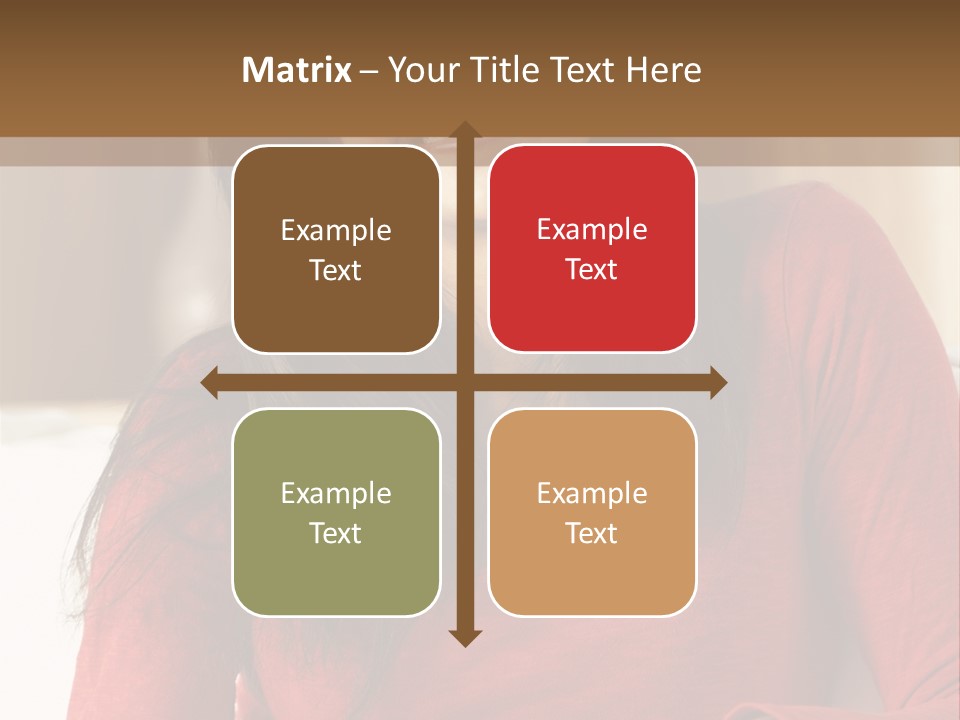 Matrix – Your Title Text Here

Example Text

Example Text

Example Text

Example Text